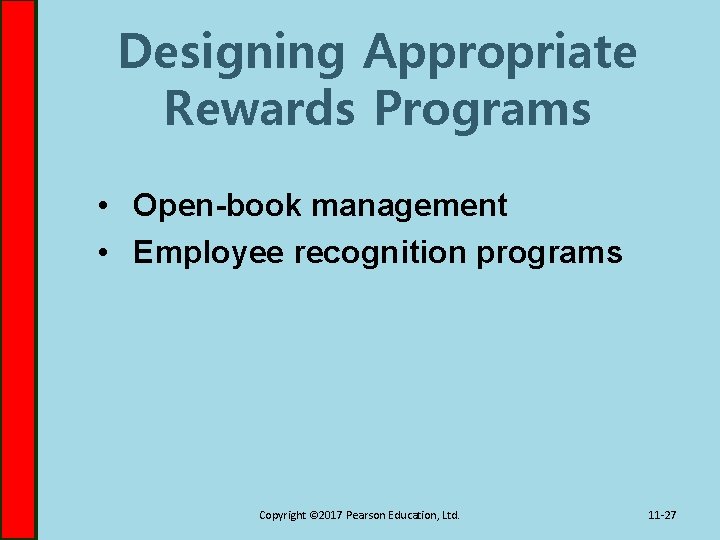 Designing Appropriate Rewards Programs

• Open-book management
• Employee recognition programs

Copyright ©2017 Pearson Education, Ltd.

11-27